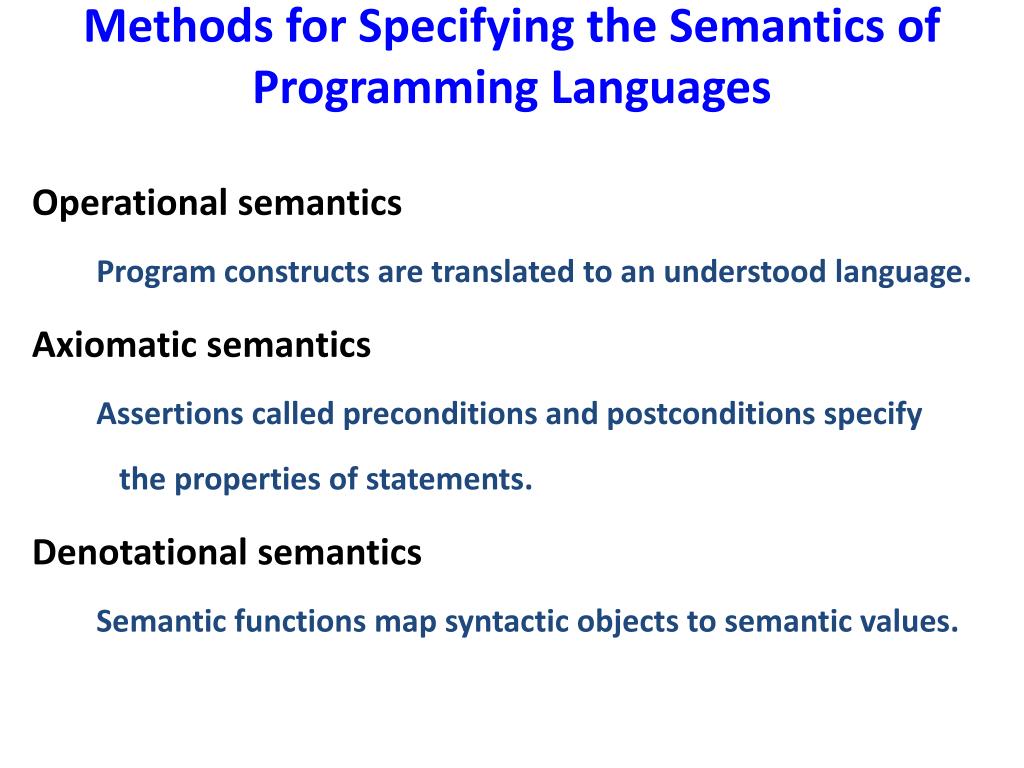 Methods for Specifying the Semantics of Programming Languages

Operational semantics

Program constructs are translated to an understood language.

Axiomatic semantics

Assertions called preconditions and postconditions specify the properties of statements.

Denotational semantics

Semantic functions map syntactic objects to semantic values.